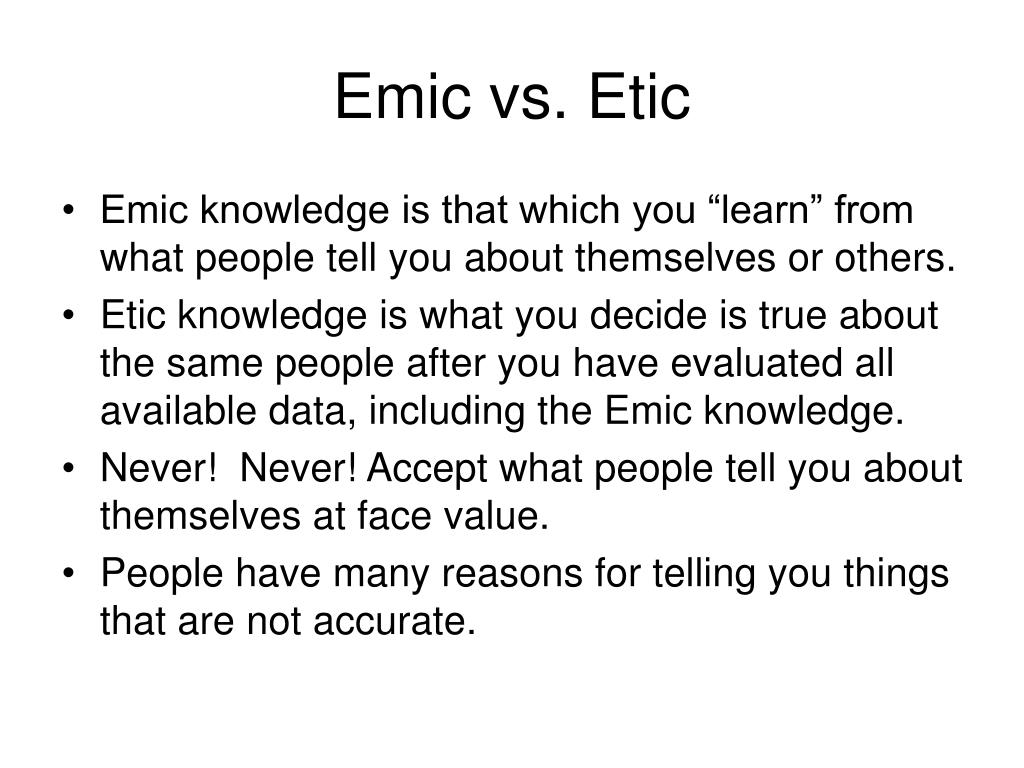 Emic vs. Etic

• Emic knowledge is that which you “learn” from what people tell you about themselves or others.
• Etic knowledge is what you decide is true about the same people after you have evaluated all available data, including the Emic knowledge.
• Never!  Never! Accept what people tell you about themselves at face value.
• People have many reasons for telling you things that are not accurate.